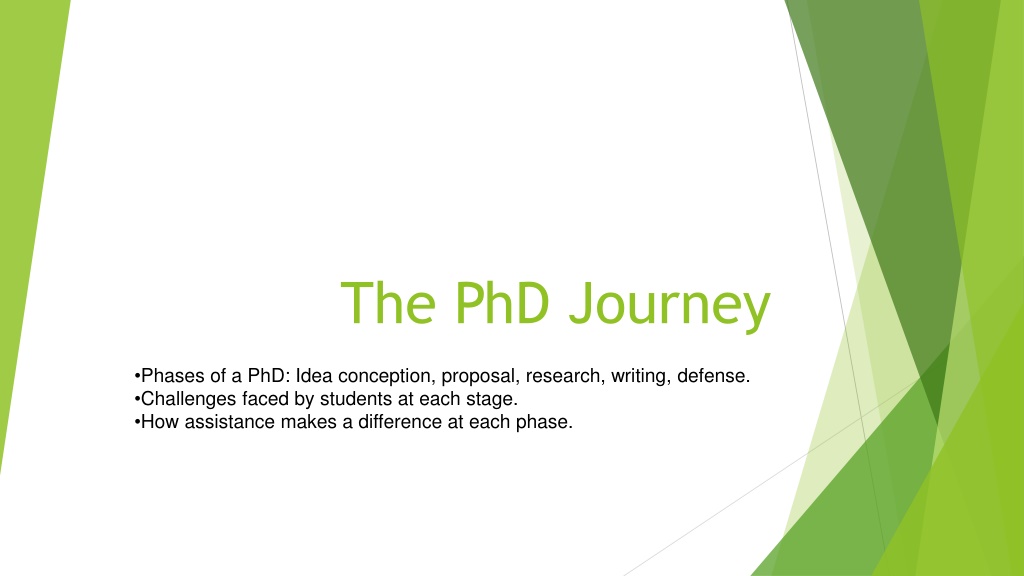 The PhD Journey

•Phases of a PhD: Idea conception, proposal, research, writing, defense.
•Challenges faced by students at each stage.
•How assistance makes a difference at each phase.